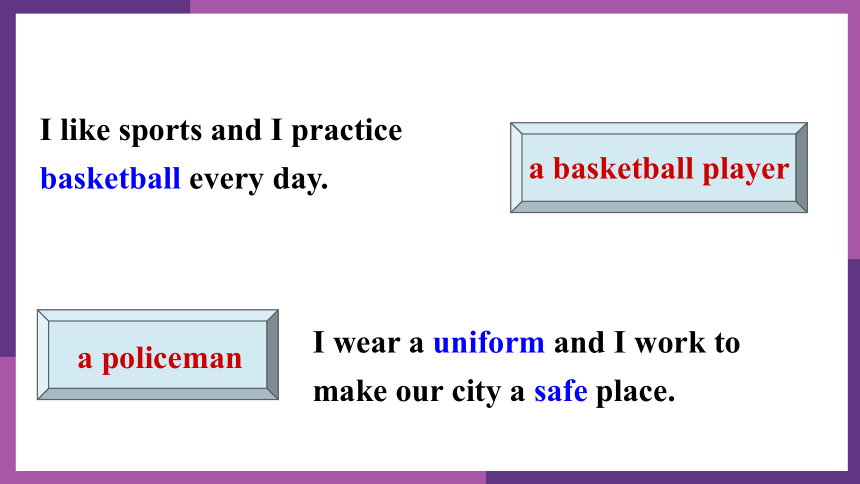 I like sports and I practice basketball every day.

a basketball player

a policeman

I wear a uniform and I work to make our city a safe place.